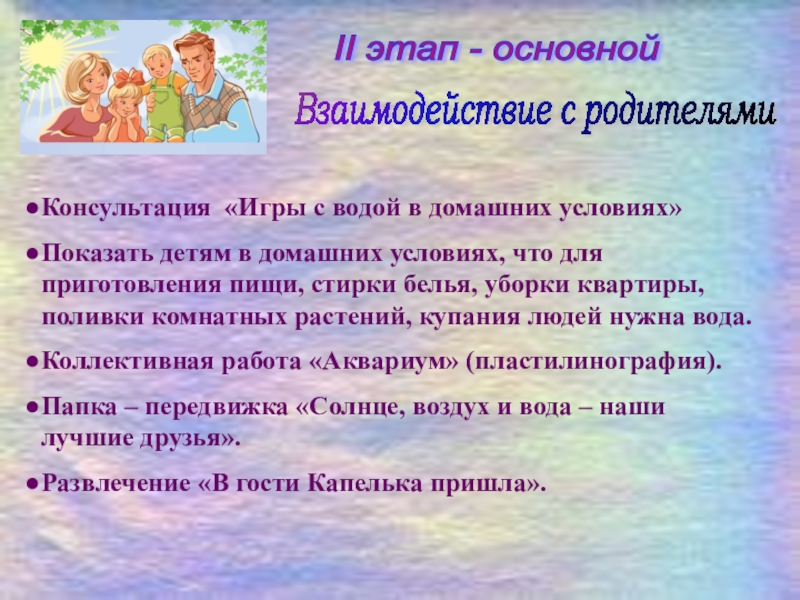 II этап - основной

Взаимодействие с родителями

●Консультация «Игры с водой в домашних условиях»

●Показать детям в домашних условиях, что для приготовления пищи, стирки белья, уборки квартиры, поливки комнатных растений, купания людей нужна вода.

●Коллективная работа «Аквариум» (пластилинография).

●Папка – передвижка «Солнце, воздух и вода – наши лучшие друзья».

●Развлечение «В гости Капелька пришла».